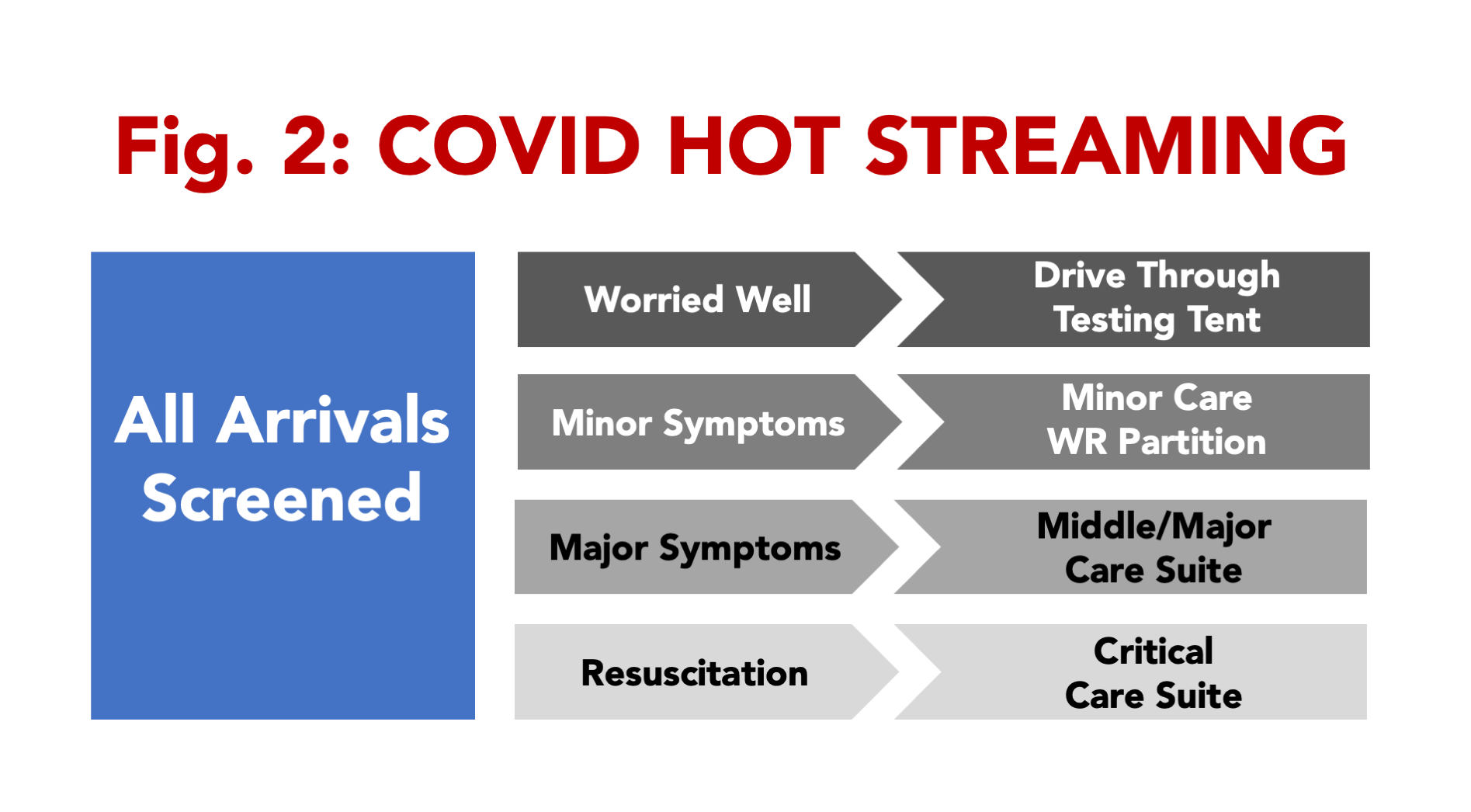 Fig. 2: COVID HOT STREAMING

All Arrivals Screened

Worried Well

Drive Through Testing Tent

Minor Symptoms

Minor Care WR Partition

Major Symptoms

Middle/Major Care Suite

Resuscitation

Critical Care Suite